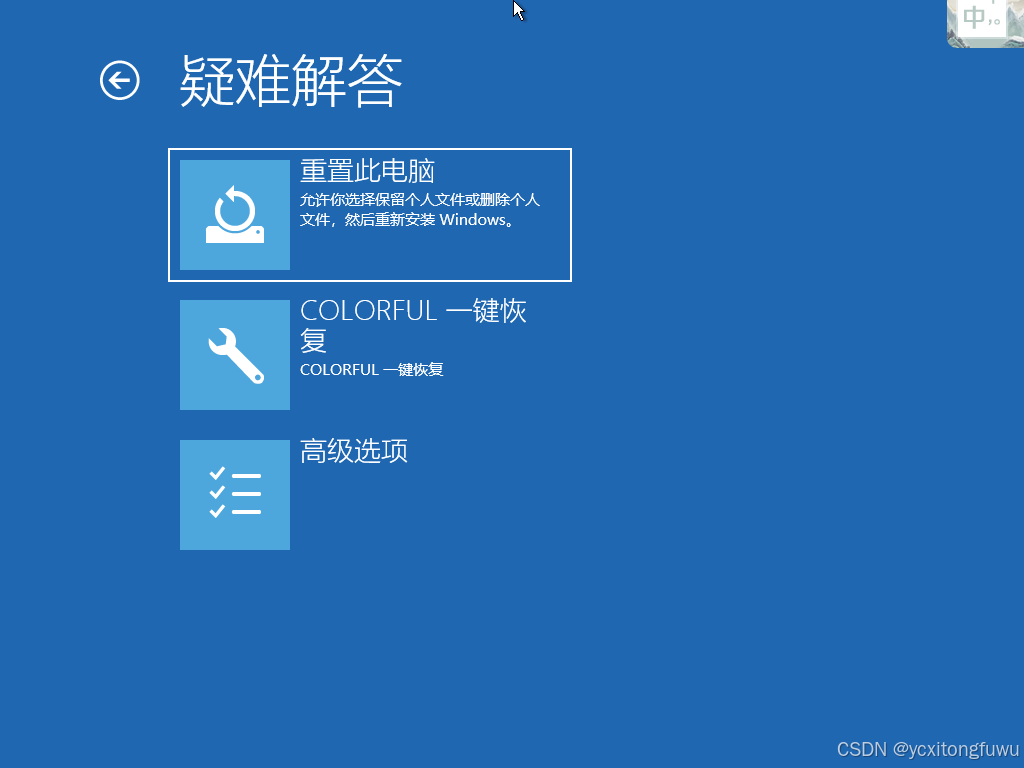 中,。

疑难解答

重置此电脑
允许你选择保留个人文件或删除个人文件，然后重新安装 Windows。

COLORFUL 一键恢复
COLORFUL 一键恢复

高级选项

CSDN @ycxitongfuwu